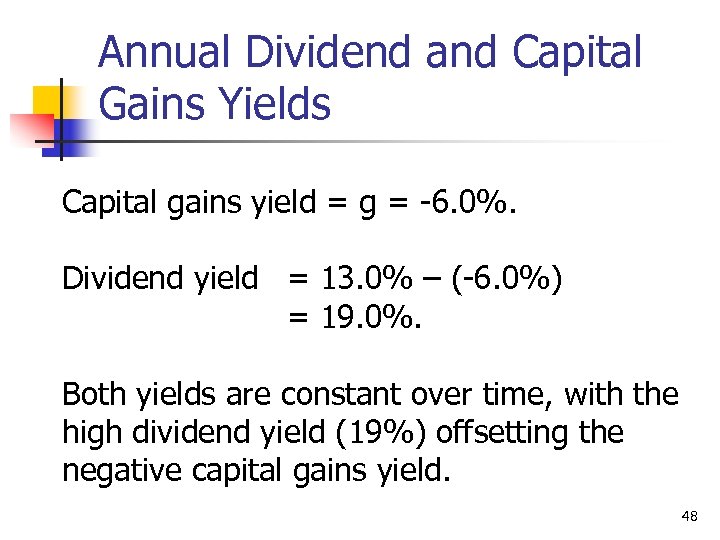 Annual Dividend and Capital Gains Yields

Capital gains yield = g = -6.0%.

Dividend yield = 13.0% – (-6.0%)
= 19.0%.

Both yields are constant over time, with the high dividend yield (19%) offsetting the negative capital gains yield.

48